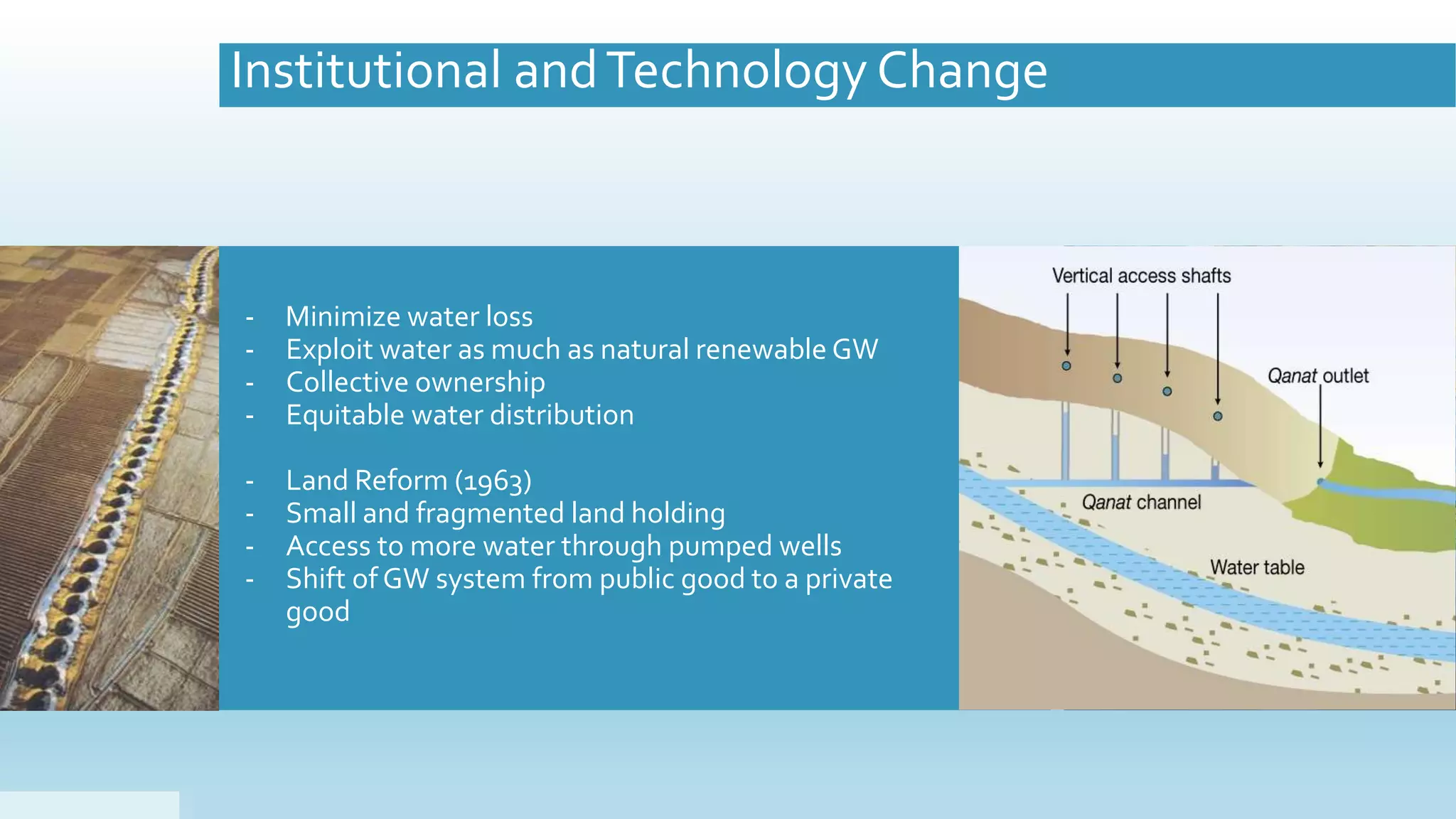 Institutional and Technology Change

- Minimize water loss
- Exploit water as much as natural renewable GW
- Collective ownership
- Equitable water distribution

- Land Reform (1963)
- Small and fragmented land holding
- Access to more water through pumped wells
- Shift of GW system from public good to a private good

Vertical access shafts

Qanat outlet

Qanat channel

Water table